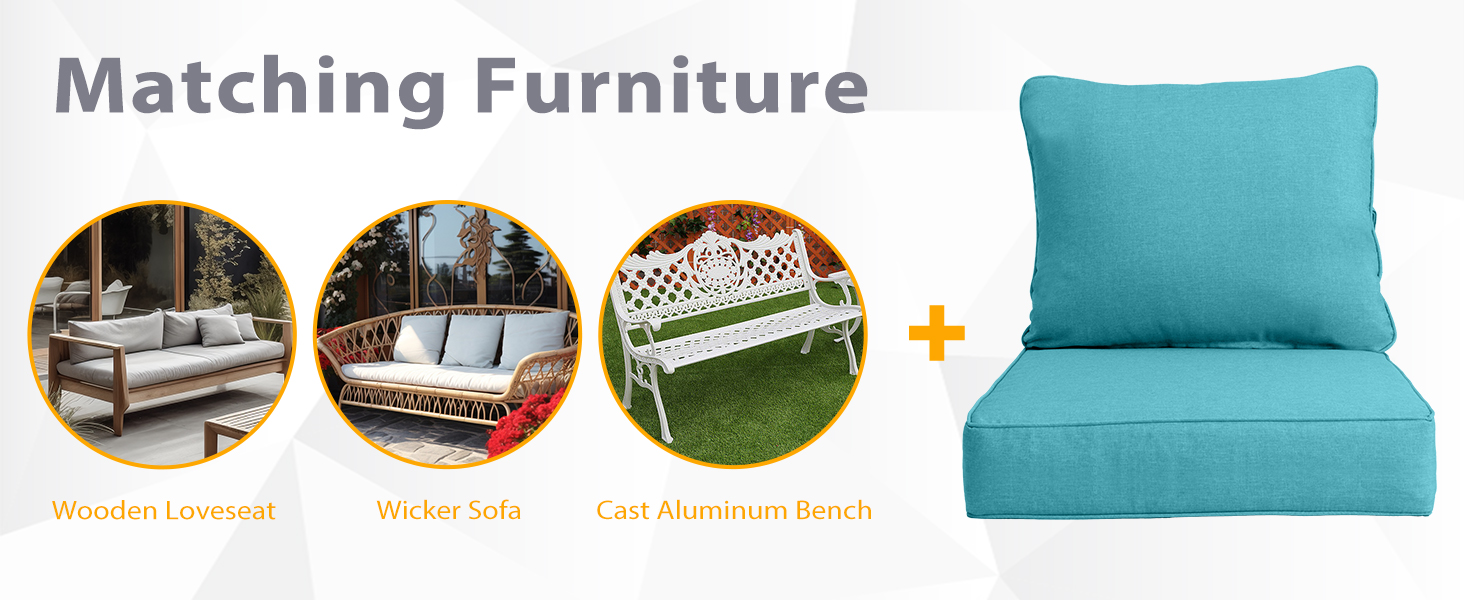 Matching Furniture

Wooden Loveseat

Wicker Sofa

Cast Aluminum Bench

+